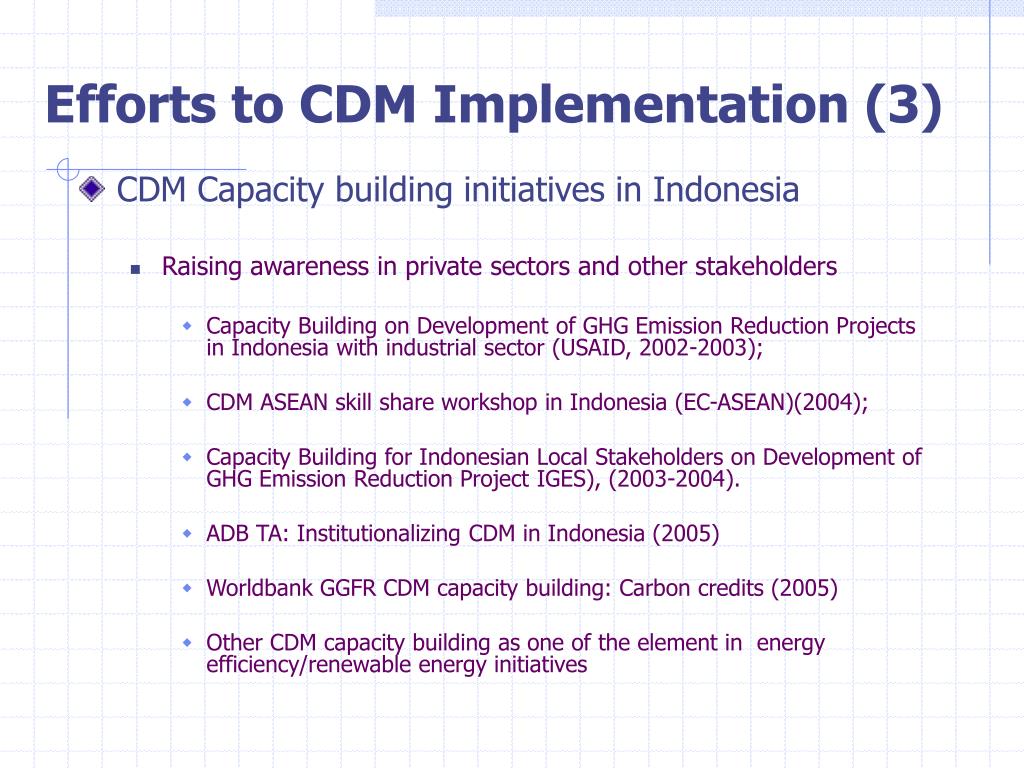 Efforts to CDM Implementation (3)

CDM Capacity building initiatives in Indonesia

Raising awareness in private sectors and other stakeholders

Capacity Building on Development of GHG Emission Reduction Projects in Indonesia with industrial sector (USAID, 2002-2003);

CDM ASEAN skill share workshop in Indonesia (EC-ASEAN)(2004);

Capacity Building for Indonesian Local Stakeholders on Development of GHG Emission Reduction Project IGES), (2003-2004).

ADB TA: Institutionalizing CDM in Indonesia (2005)

Worldbank GGFR CDM capacity building: Carbon credits (2005)

Other CDM capacity building as one of the element in energy efficiency/renewable energy initiatives